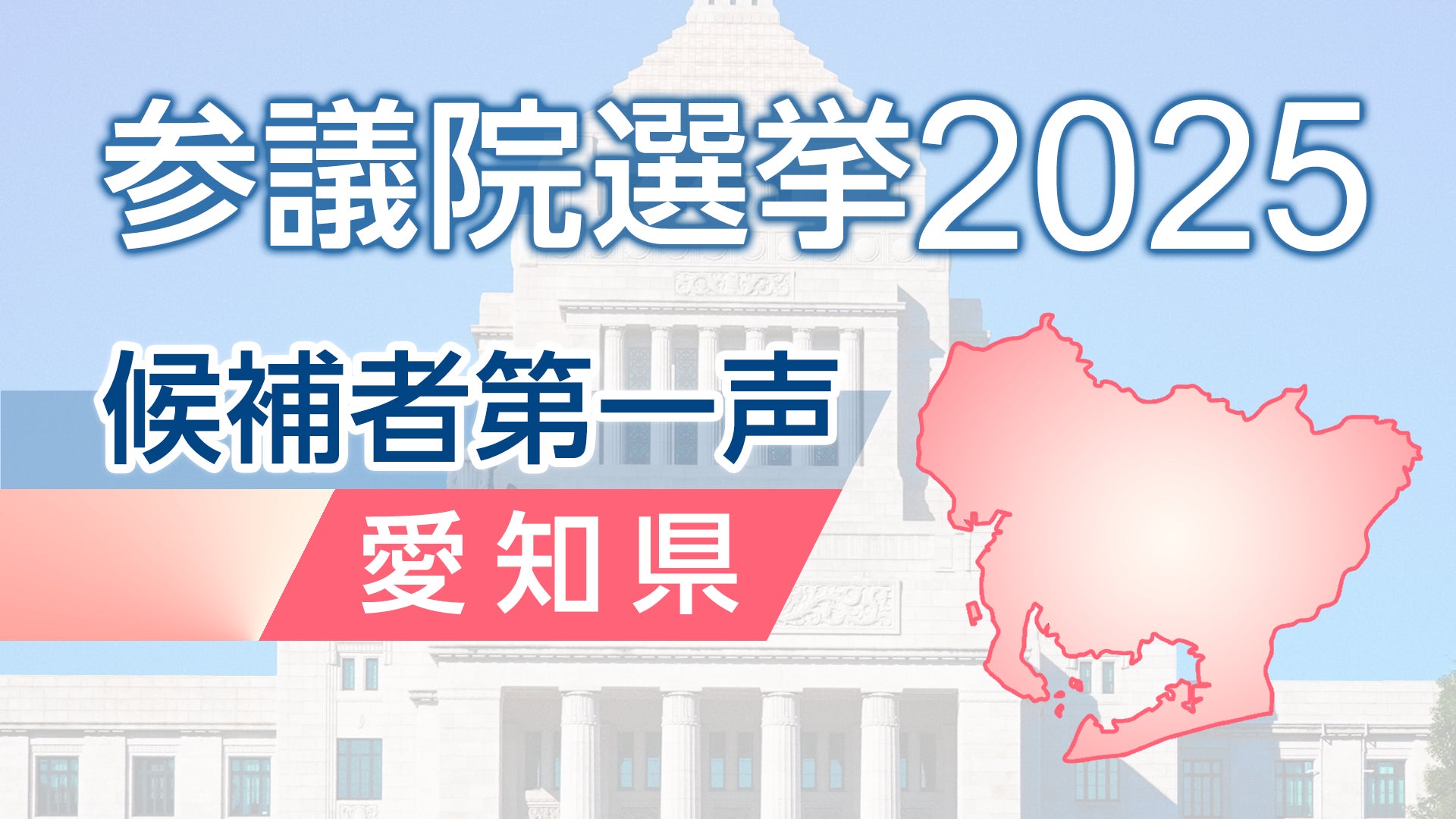 参議院選挙2025

候補者第一声

愛知県